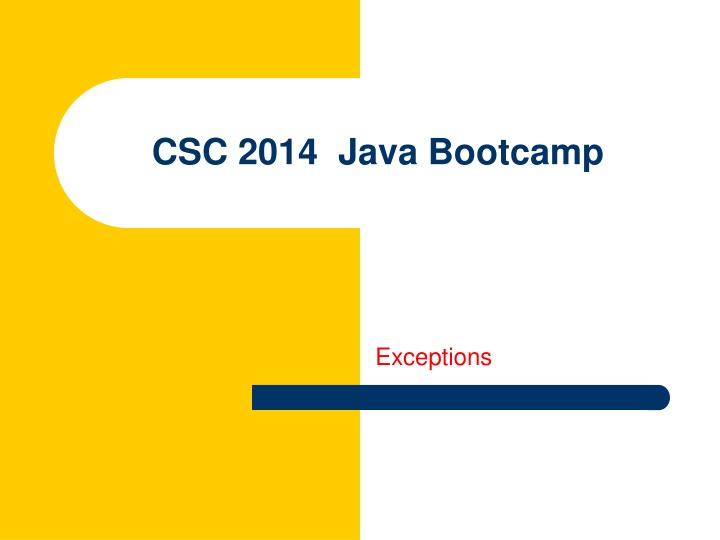 CSC 2014 Java Bootcamp

Exceptions